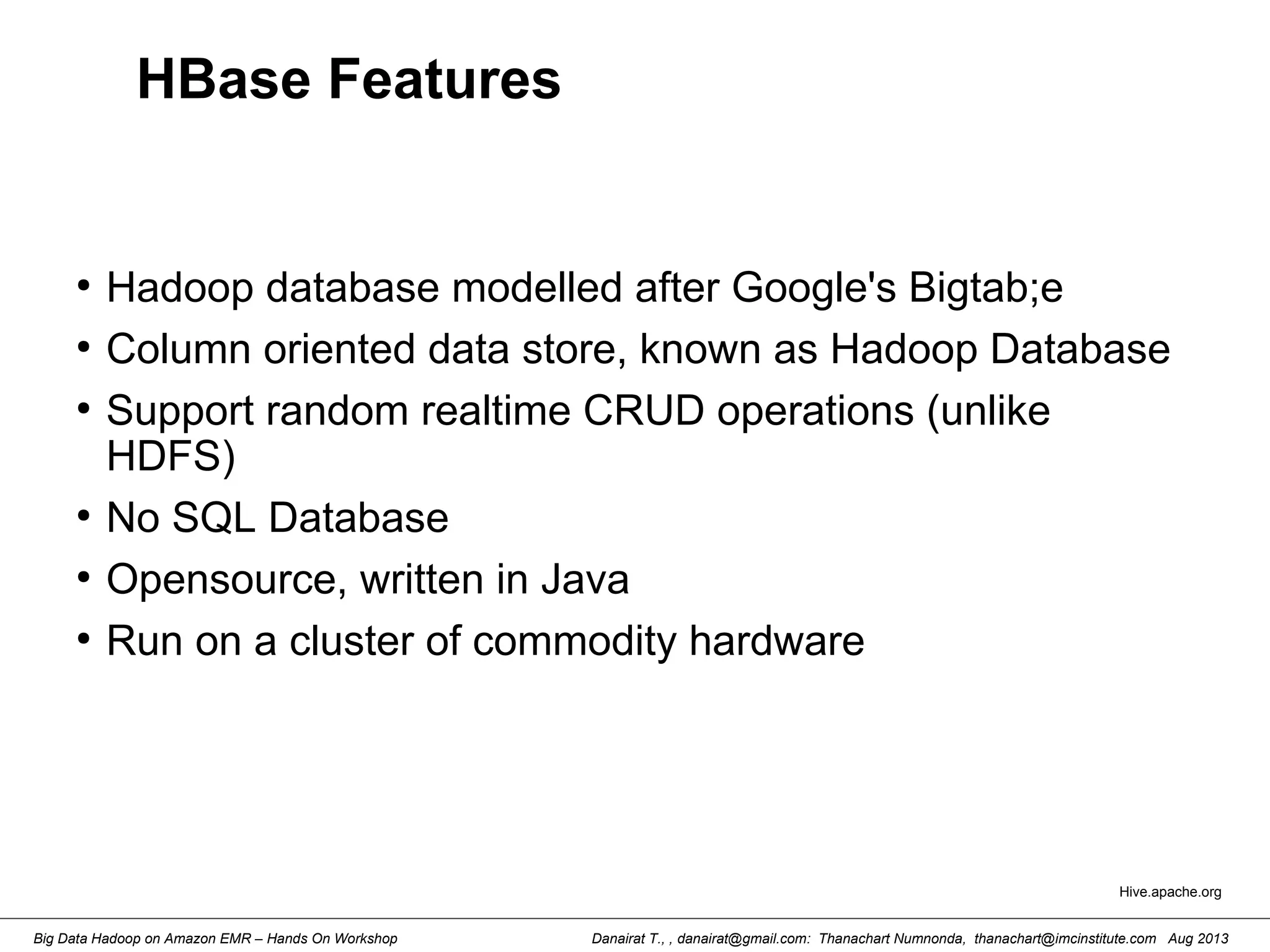 HBase Features

• Hadoop database modelled after Google's Bigtab;e
• Column oriented data store, known as Hadoop Database
• Support random realtime CRUD operations (unlike HDFS)
• No SQL Database
• Opensource, written in Java
• Run on a cluster of commodity hardware

Hive.apache.org

Big Data Hadoop on Amazon EMR – Hands On Workshop

Danairat T., , danairat@gmail.com: Thanachart Numnonda, thanachart@imcinstitute.com Aug 2013